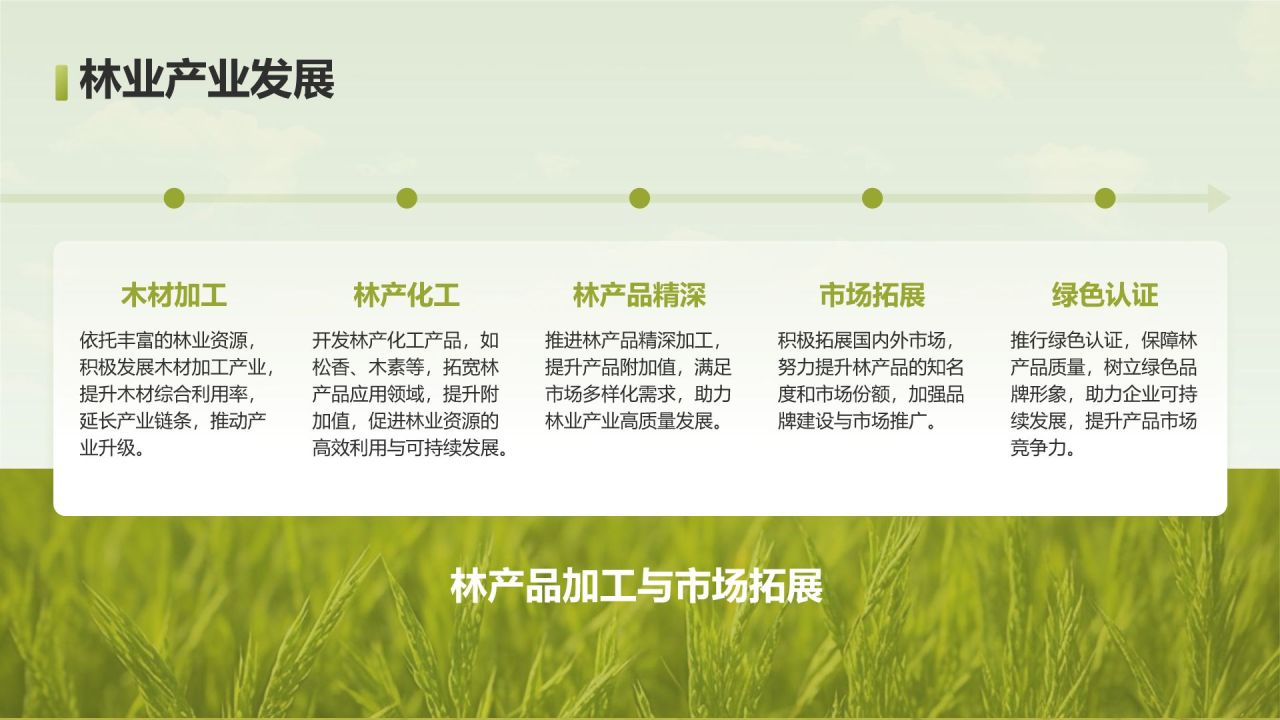 林业产业发展

木材加工

依托丰富的林业资源，积极发展木材加工产业，提升木材综合利用率，延长产业链条，推动产业升级。

林产化工

开发林产化工产品，如松香、木素等，拓宽林产品应用领域，提升附加值，促进林业资源的高效利用与可持续发展。

林产品精深

推进林产品精深加工，提升产品附加值，满足市场多样化需求，助力林业产业高质量发展。

市场拓展

积极拓展国内外市场，努力提升林产品的知名度和市场份额，加强品牌建设与市场推广。

绿色认证

推行绿色认证，保障林产品质量，树立绿色品牌形象，助力企业可持续发展，提升产品市场竞争力。

林产品加工与市场拓展